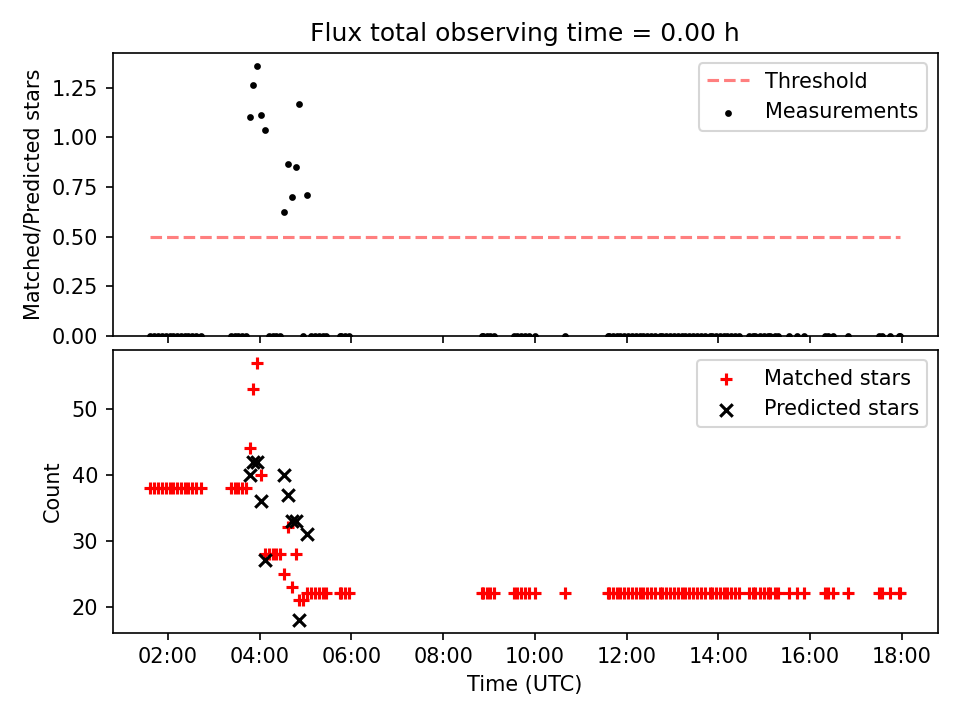 Flux total observing time = 0.00 h

Matched/Predicted stars

1.25
1.00
0.75
0.50
0.25
0.00

Threshold
Measurements

Count

50
40
30
20

Matched stars
Predicted stars

02:00
04:00
06:00
08:00
10:00
12:00
14:00
16:00
18:00

Time (UTC)